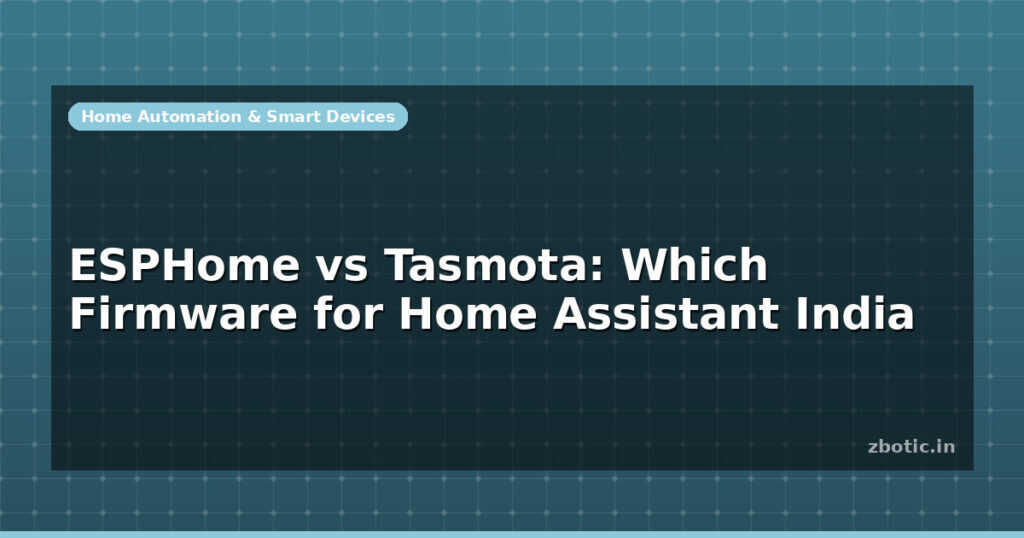 Home Automation & Smart Devices

ESPHome vs Tasmota: Which Firmware for Home Assistant India

zbotic.in